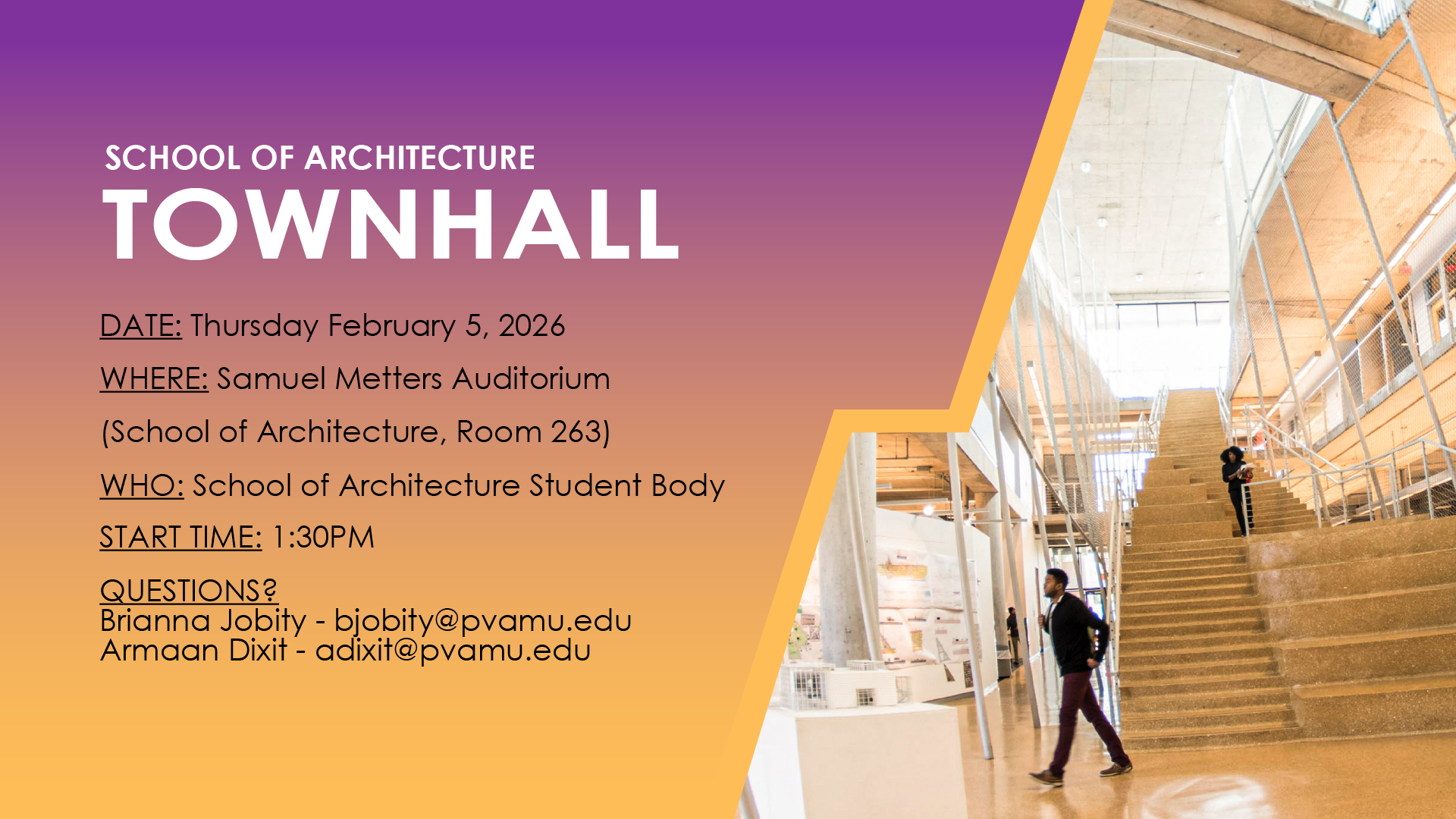 SCHOOL OF ARCHITECTURE
TOWNHALL

DATE: Thursday February 5, 2026

WHERE: Samuel Metters Auditorium

(School of Architecture, Room 263)

WHO: School of Architecture Student Body

START TIME: 1:30PM

QUESTIONS?
Brianna Jobity - bjobity@pvamu.edu
Armaan Dixit - adixit@pvamu.edu